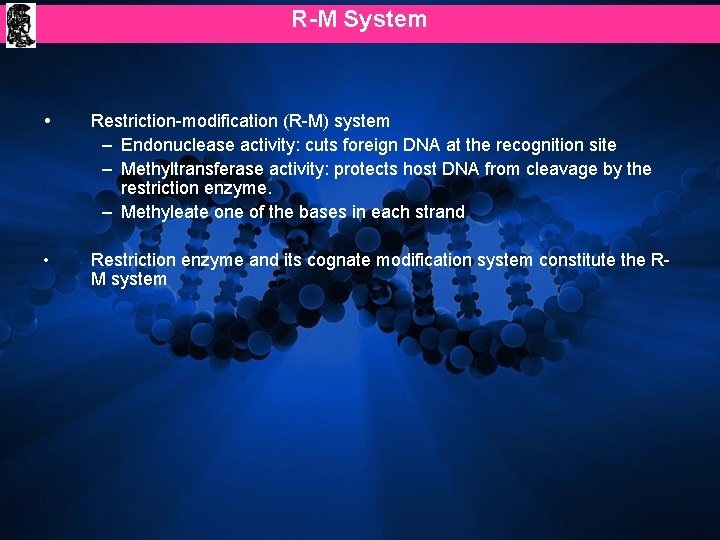 R-M System

• Restriction-modification (R-M) system
– Endonuclease activity: cuts foreign DNA at the recognition site
– Methyltransferase activity: protects host DNA from cleavage by the restriction enzyme.
– Methyleate one of the bases in each strand

• Restriction enzyme and its cognate modification system constitute the R-M system